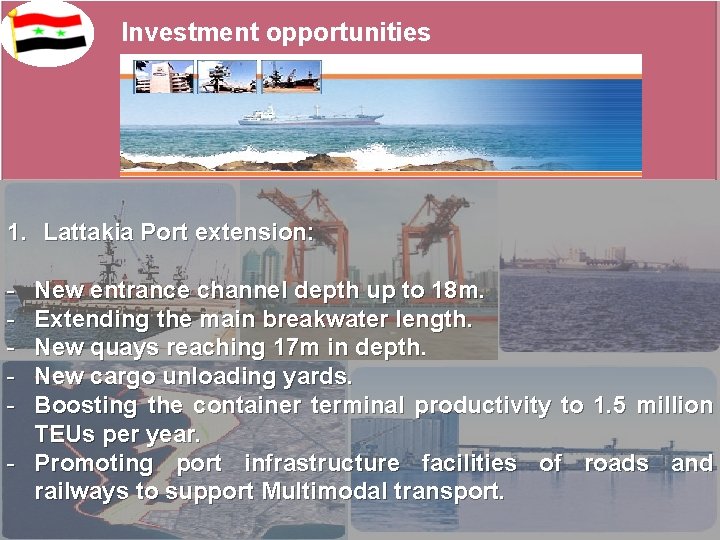 Investment opportunities

1. Lattakia Port extension:

- New entrance channel depth up to 18m.
- Extending the main breakwater length.
- New quays reaching 17m in depth.
- New cargo unloading yards.
- Boosting the container terminal productivity to 1.5 million TEUs per year.
- Promoting port infrastructure facilities of roads and railways to support Multimodal transport.